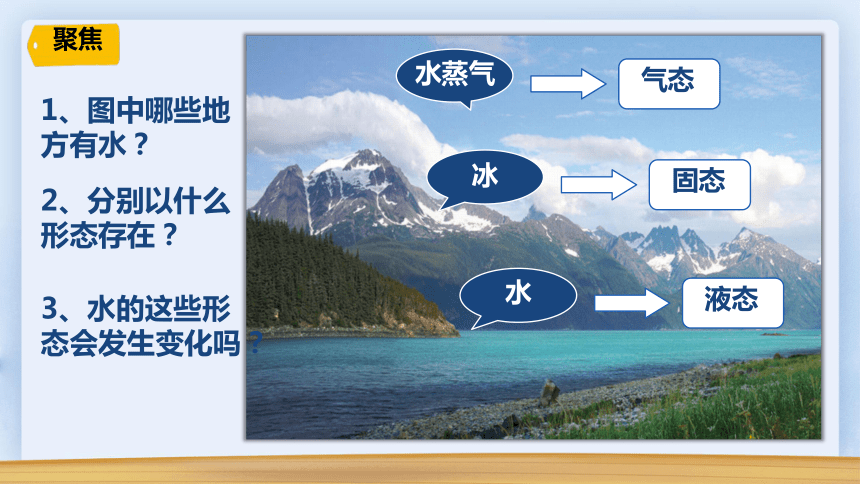 聚焦

1、图中哪些地方有水？

2、分别以什么形态存在？

3、水的这些形态会发生变化吗？

水蒸气

气态

冰

固态

水

液态